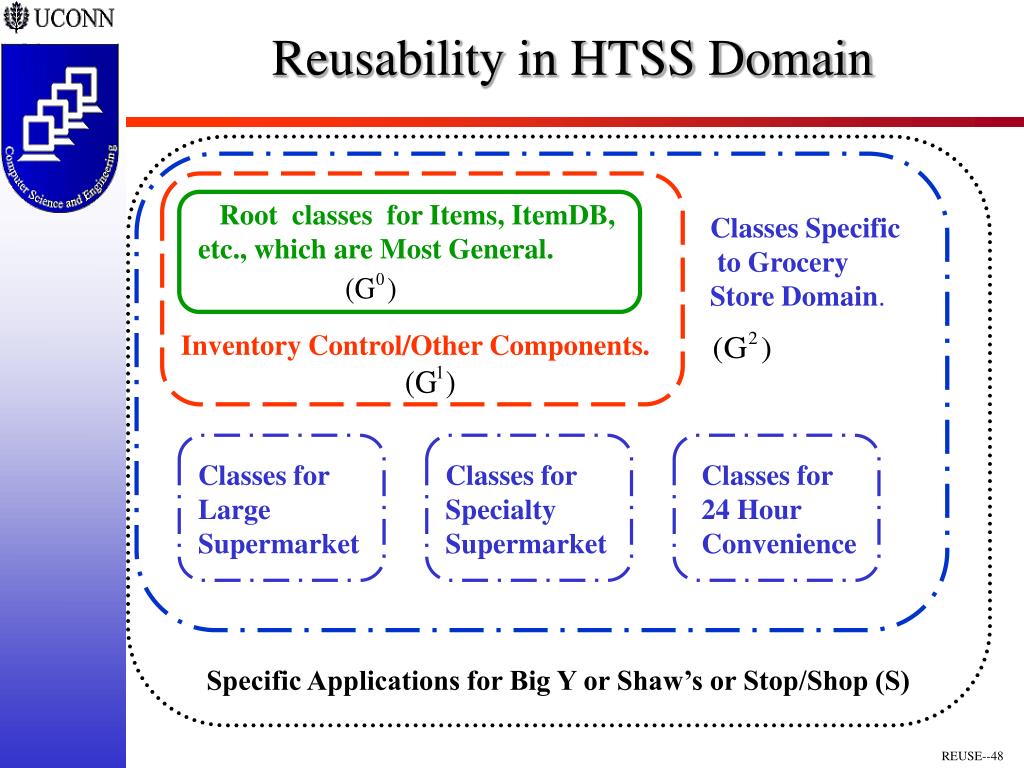 UCONN

Computer Science and Engineering

Reusability in HTSS Domain

Root classes for Items, ItemDB, etc., which are Most General.

$(G^0)$

Inventory Control/Other Components.

$(G^1)$

Classes Specific to Grocery Store Domain.

$(G^2)$

Classes for Large Supermarket

Classes for Specialty Supermarket

Classes for 24 Hour Convenience

Specific Applications for Big Y or Shaw's or Stop/Shop (S)

REUSE--48